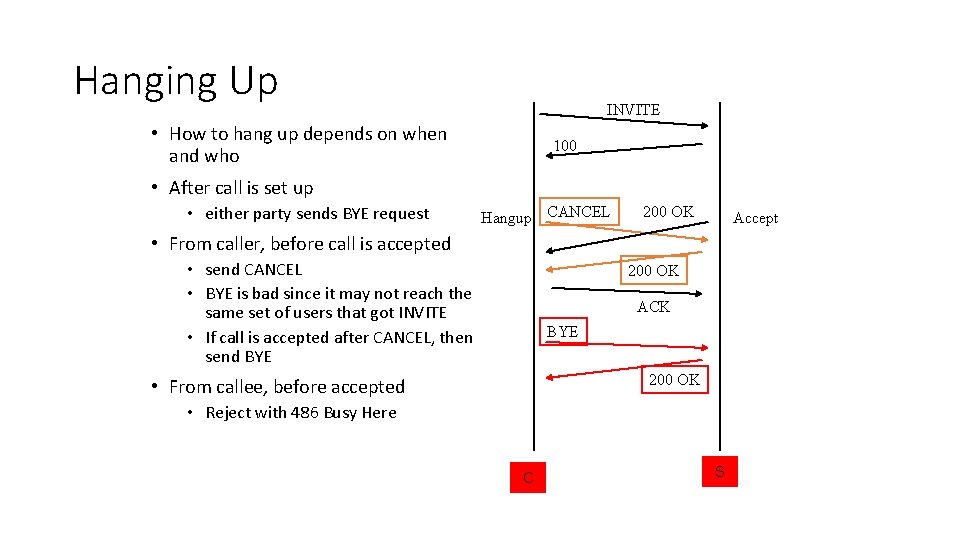 Hanging Up

• How to hang up depends on when and who
• After call is set up
  • either party sends BYE request
• From caller, before call is accepted
  • send CANCEL
  • BYE is bad since it may not reach the same set of users that got INVITE
  • If call is accepted after CANCEL, then send BYE
• From callee, before accepted
  • Reject with 486 Busy Here

INVITE
100
Hangup
CANCEL
200 OK
Accept
200 OK
ACK
BYE
200 OK
C
S